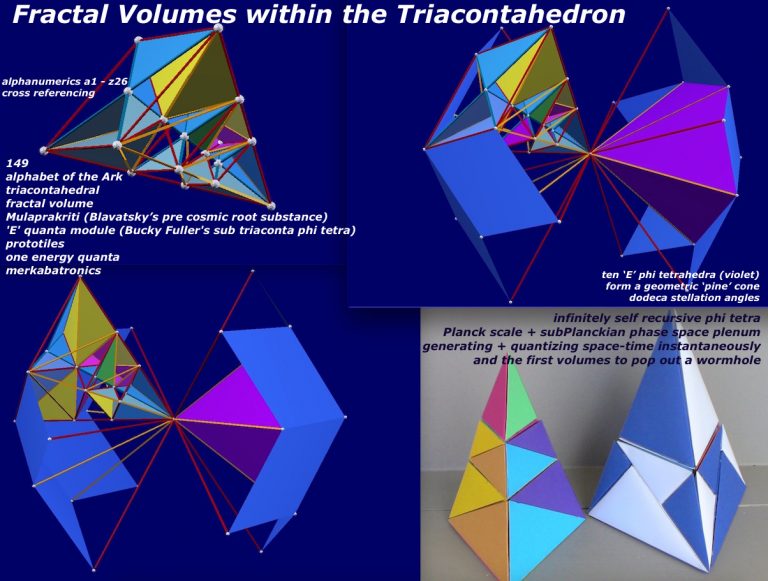 Fractal Volumes within the Triacontahedron

alphanumerics a1 - z26
cross referencing

149
alphabet of the Ark
triacontahedral
fractal volume
Mulaprakriti (Blavatsky's pre cosmic root substance)
'E' quanta module (Bucky Fuller's sub triaconta phi tetra)
prototiles
one energy quanta
merkabatronics

ten 'E' phi tetrahedra (violet)
form a geometric 'pine' cone
dodeca stellation angles

infinitely self recursive phi tetra
Planck scale + subPlanckian phase space plenum
generating + quantizing space-time instantaneously
and the first volumes to pop out a wormhole